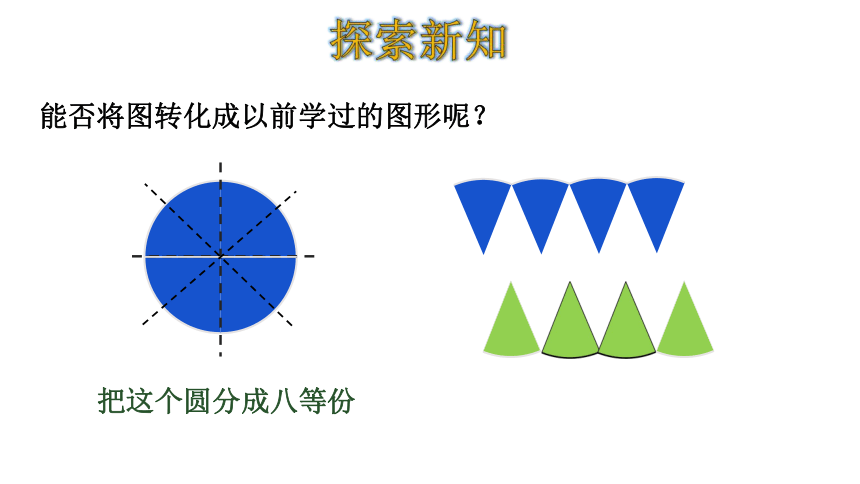 探索新知

能否将图转化成以前学过的图形呢？

把这个圆分成八等份